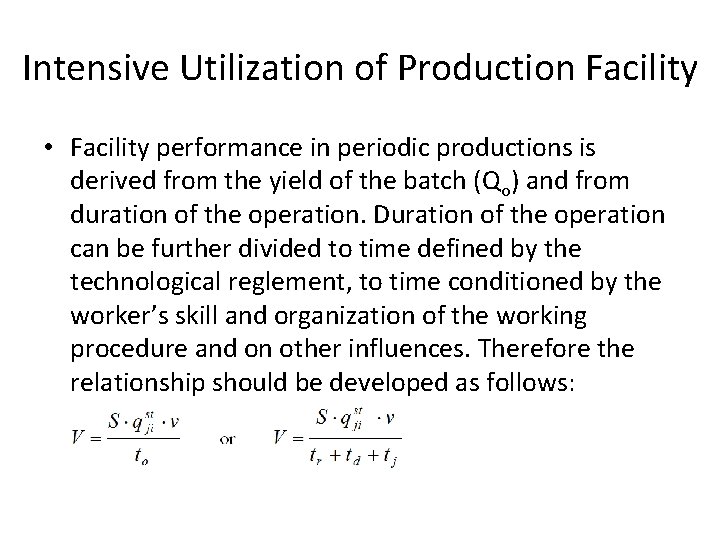 Intensive Utilization of Production Facility

• Facility performance in periodic productions is derived from the yield of the batch ($Q_o$) and from duration of the operation. Duration of the operation can be further divided to time defined by the technological reglement, to time conditioned by the worker's skill and organization of the working procedure and on other influences. Therefore the relationship should be developed as follows:

$V = \frac{S \cdot q_{ji}^{st} \cdot v}{t_o}$ or $V = \frac{S \cdot q_{ji}^{st} \cdot v}{t_r + t_d + t_j}$